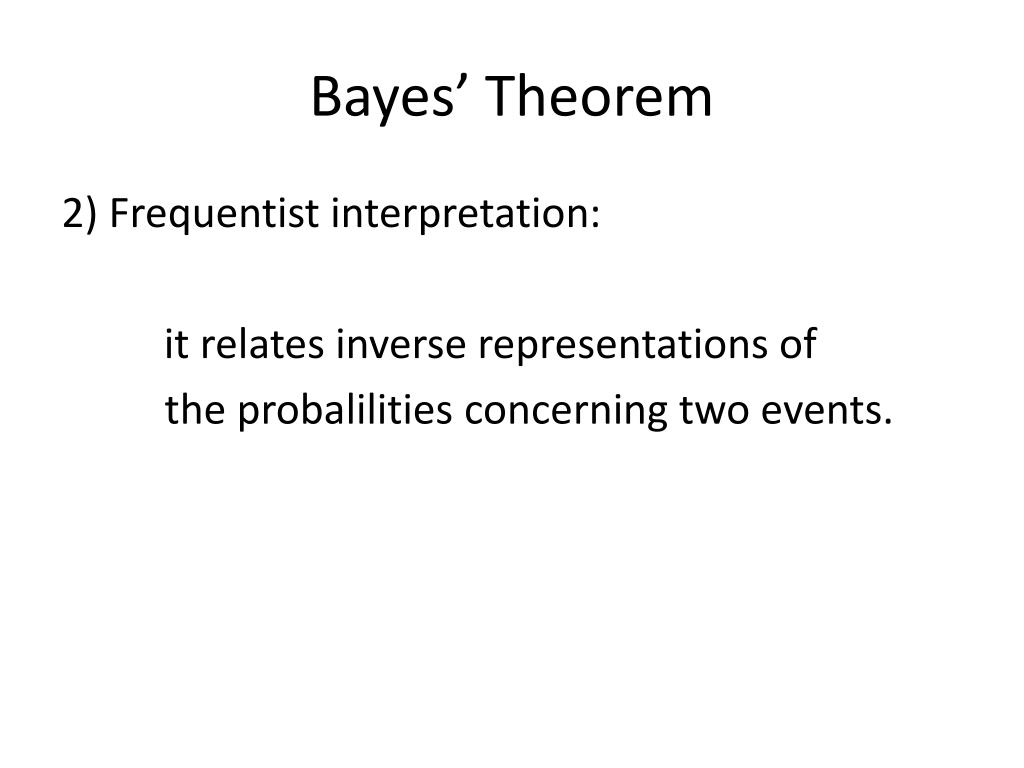 Bayes’ Theorem

2) Frequentist interpretation:

it relates inverse representations of the probalilities concerning two events.